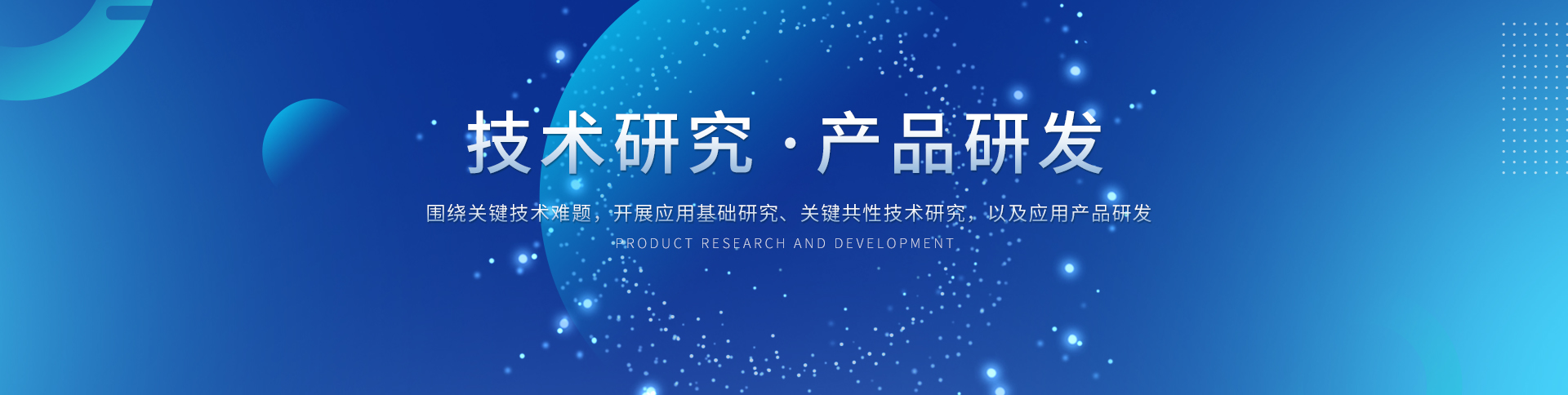 技术研究 · 产品研发

围绕关键技术难题，开展应用基础研究、关键共性技术研究，以及应用产品研发

PRODUCT RESEARCH AND DEVELOPMENT